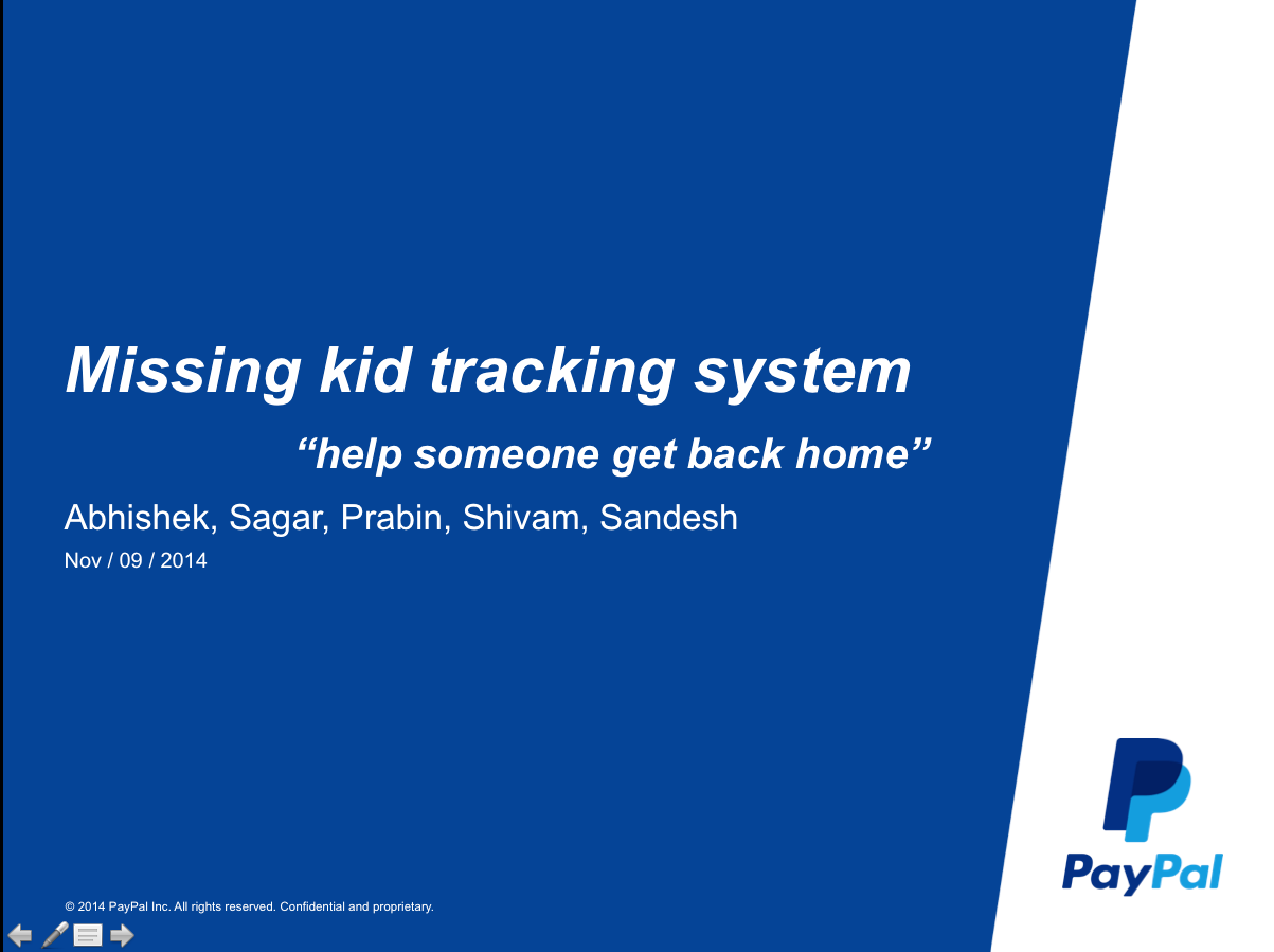 Missing kid tracking system

“help someone get back home”

Abhishek, Sagar, Prabin, Shivam, Sandesh

Nov / 09 / 2014

PayPal

© 2014 PayPal Inc. All rights reserved. Confidential and proprietary.